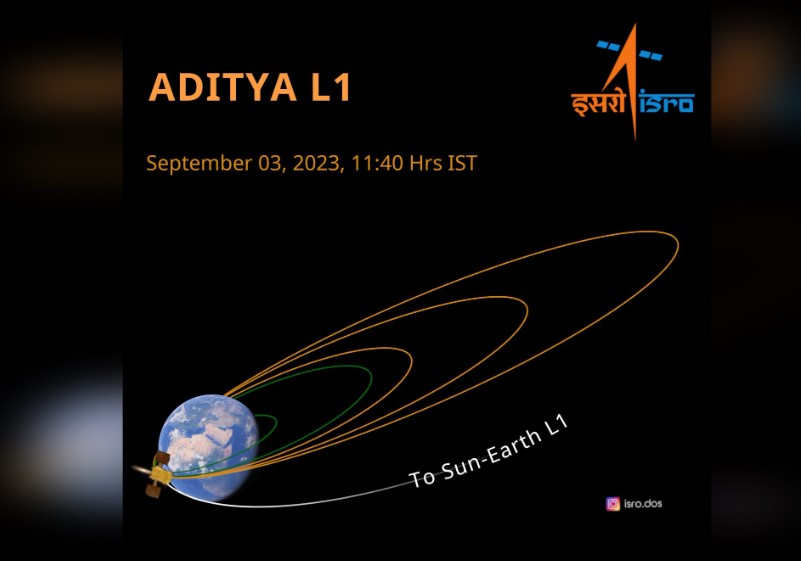 ADITYA L1

इसरो isro

September 03, 2023, 11:40 Hrs IST

To Sun-Earth L1

isro.dos